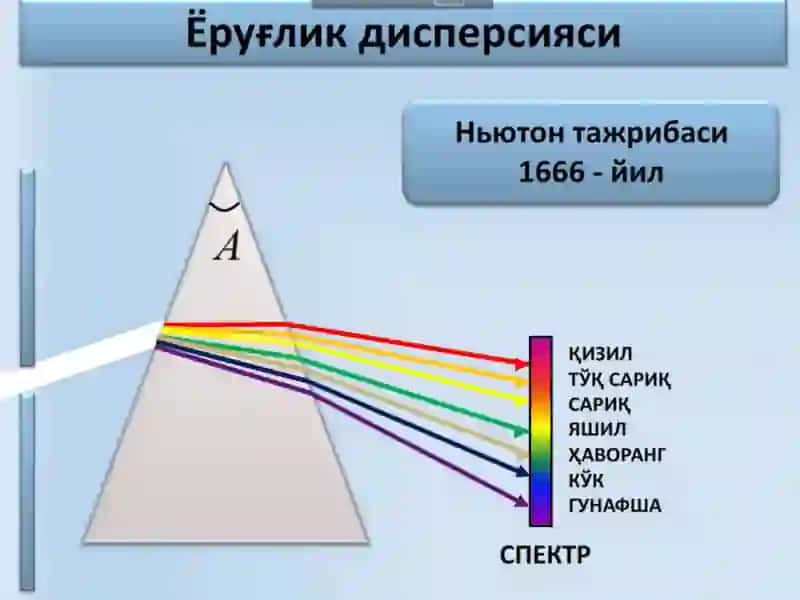 Ёруғлик дисперсияси

Ньютон тажрибаси
1666 - йил

$A$

ҚИЗИЛ
ТЎҚ САРИҚ
САРИҚ
ЯШИЛ
ҲАВОРАНГ
КЎК
ГУНАФША

СПЕКТР